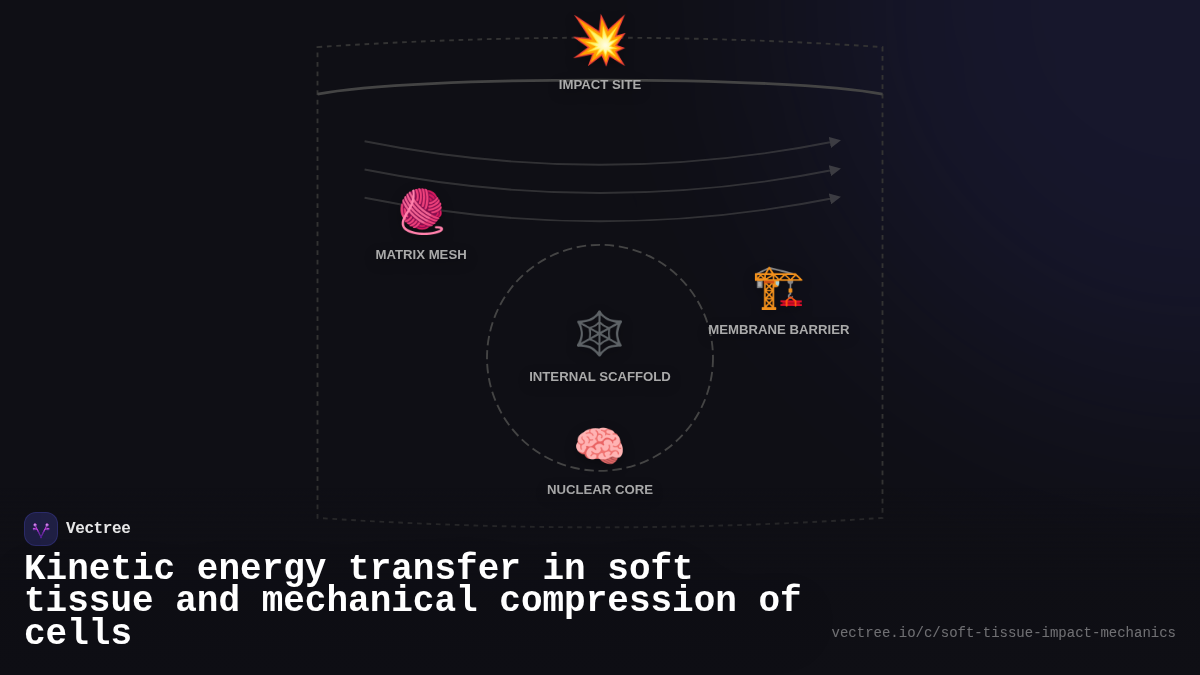 IMPACT SITE

MATRIX MESH

MEMBRANE BARRIER

INTERNAL SCAFFOLD

NUCLEAR CORE

Vectree

Kinetic energy transfer in soft tissue and mechanical compression of cells

vectree.io/c/soft-tissue-impact-mechanics